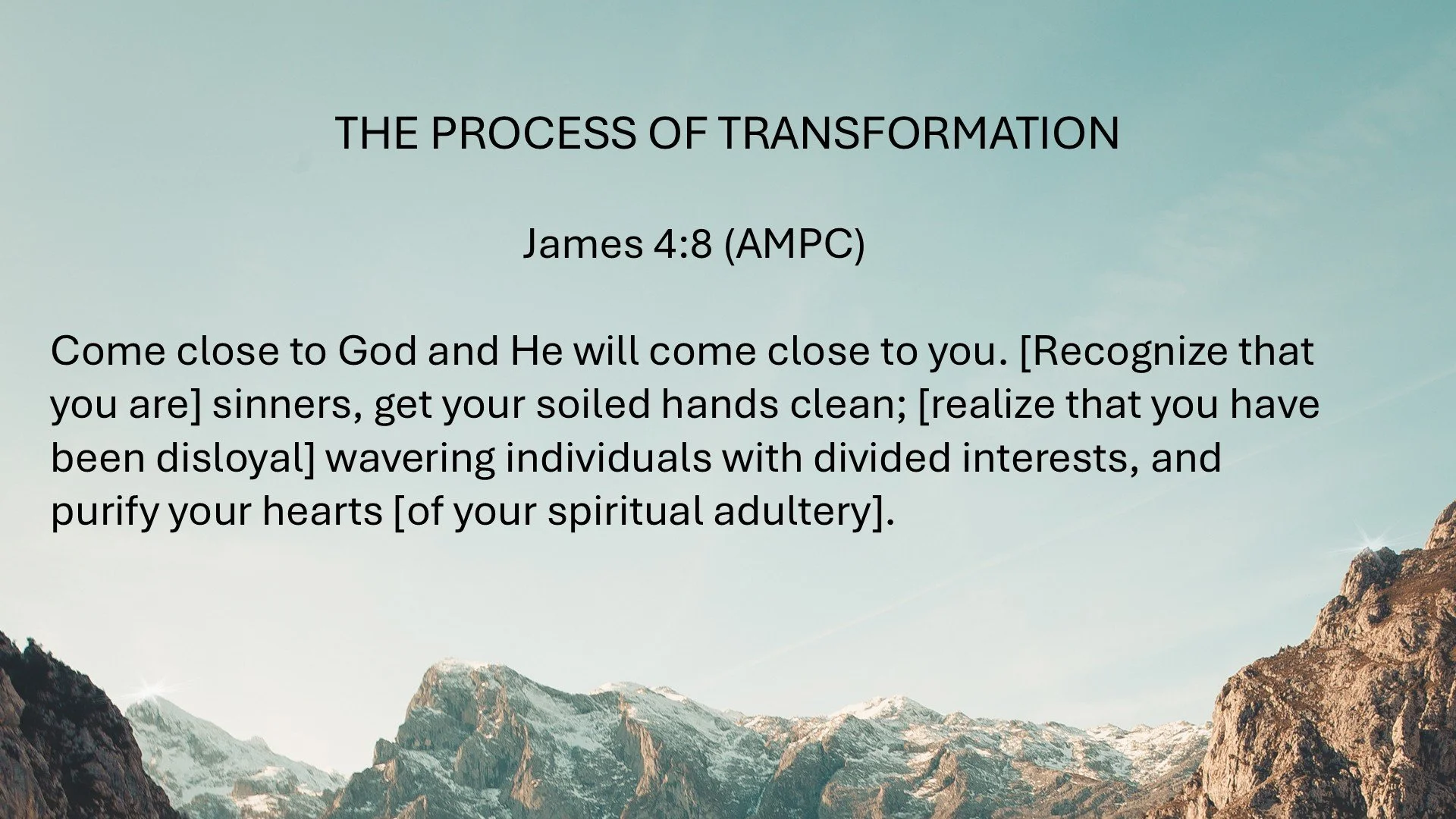 THE PROCESS OF TRANSFORMATION

James 4:8 (AMPC)

Come close to God and He will come close to you. [Recognize that you are] sinners, get your soiled hands clean; [realize that you have been disloyal] wavering individuals with divided interests, and purify your hearts [of your spiritual adultery].